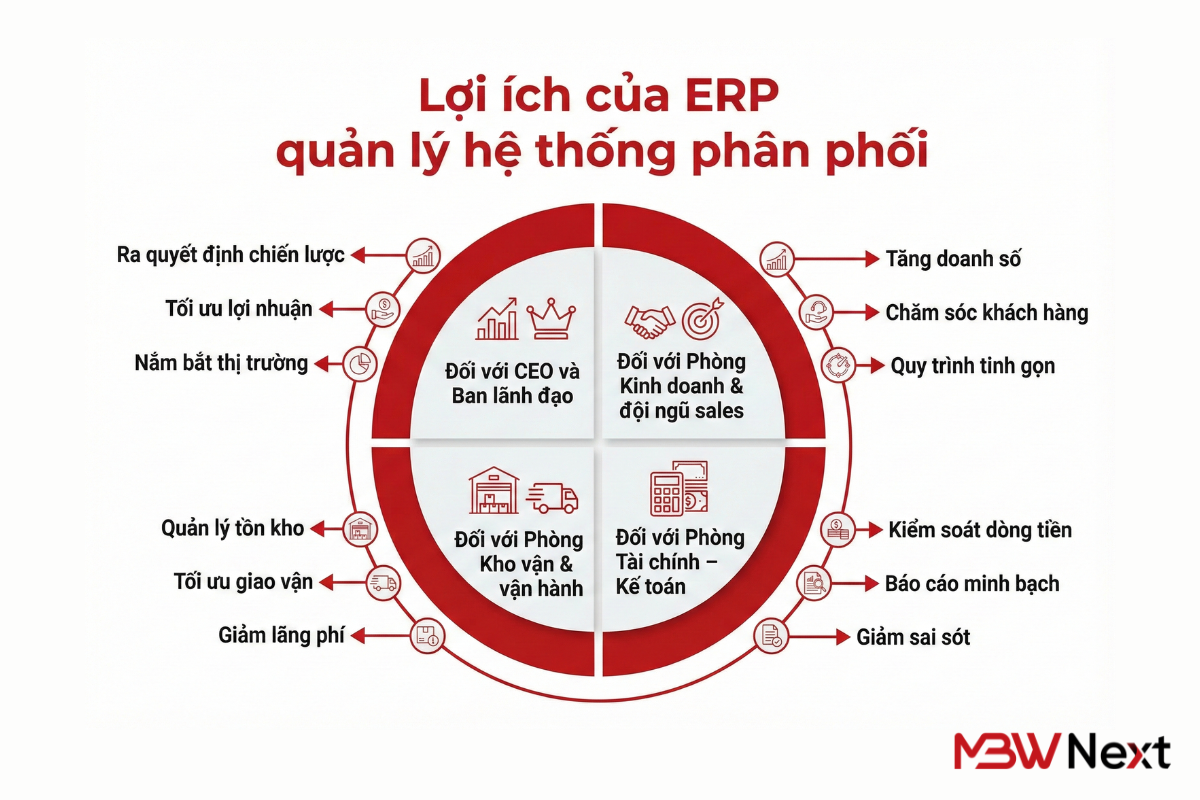 Lợi ích của ERP quản lý hệ thống phân phối

Ra quyết định chiến lược

Tối ưu lợi nhuận

Nắm bắt thị trường

Đối với CEO và Ban lãnh đạo

Đối với Phòng Kinh doanh & đội ngũ sales

Tăng doanh số

Chăm sóc khách hàng

Quy trình tinh gọn

Quản lý tồn kho

Tối ưu giao vận

Giảm lãng phí

Đối với Phòng Kho vận & vận hành

Đối với Phòng Tài chính – Kế toán

Kiểm soát dòng tiền

Báo cáo minh bạch

Giảm sai sót

MBW Next